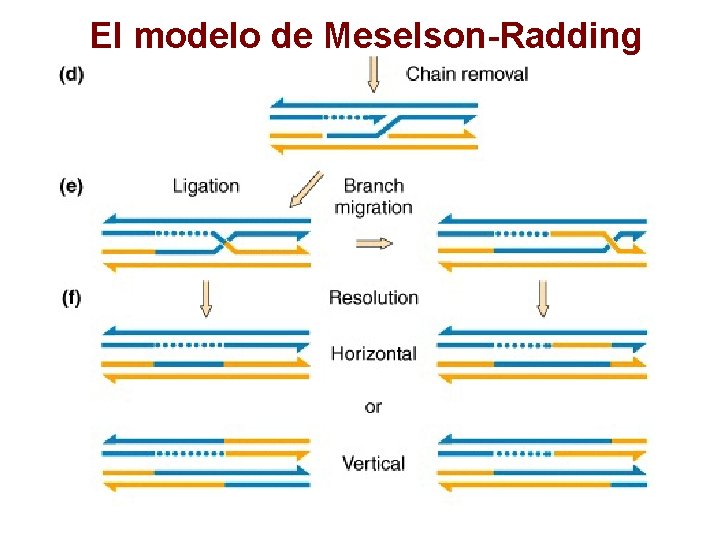 El modelo de Meselson-Radding

(d) Chain removal

(e) Ligation

Branch migration

(f) Resolution

Horizontal

or

Vertical